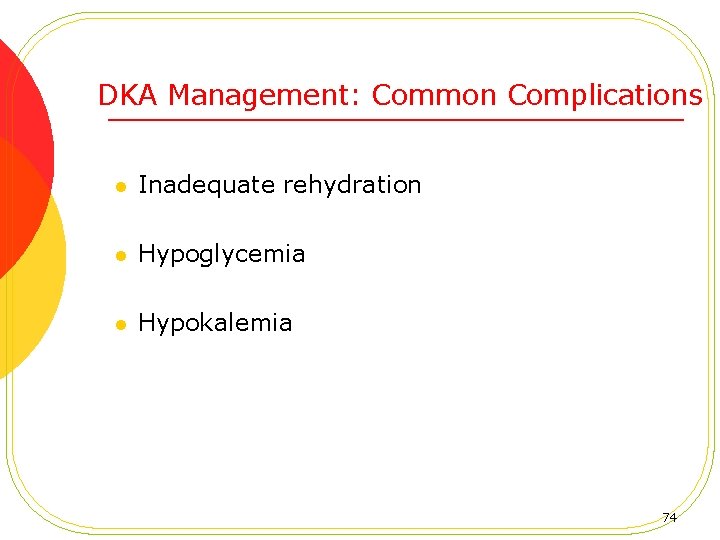 DKA Management: Common Complications

- Inadequate rehydration
- Hypoglycemia
- Hypokalemia

74